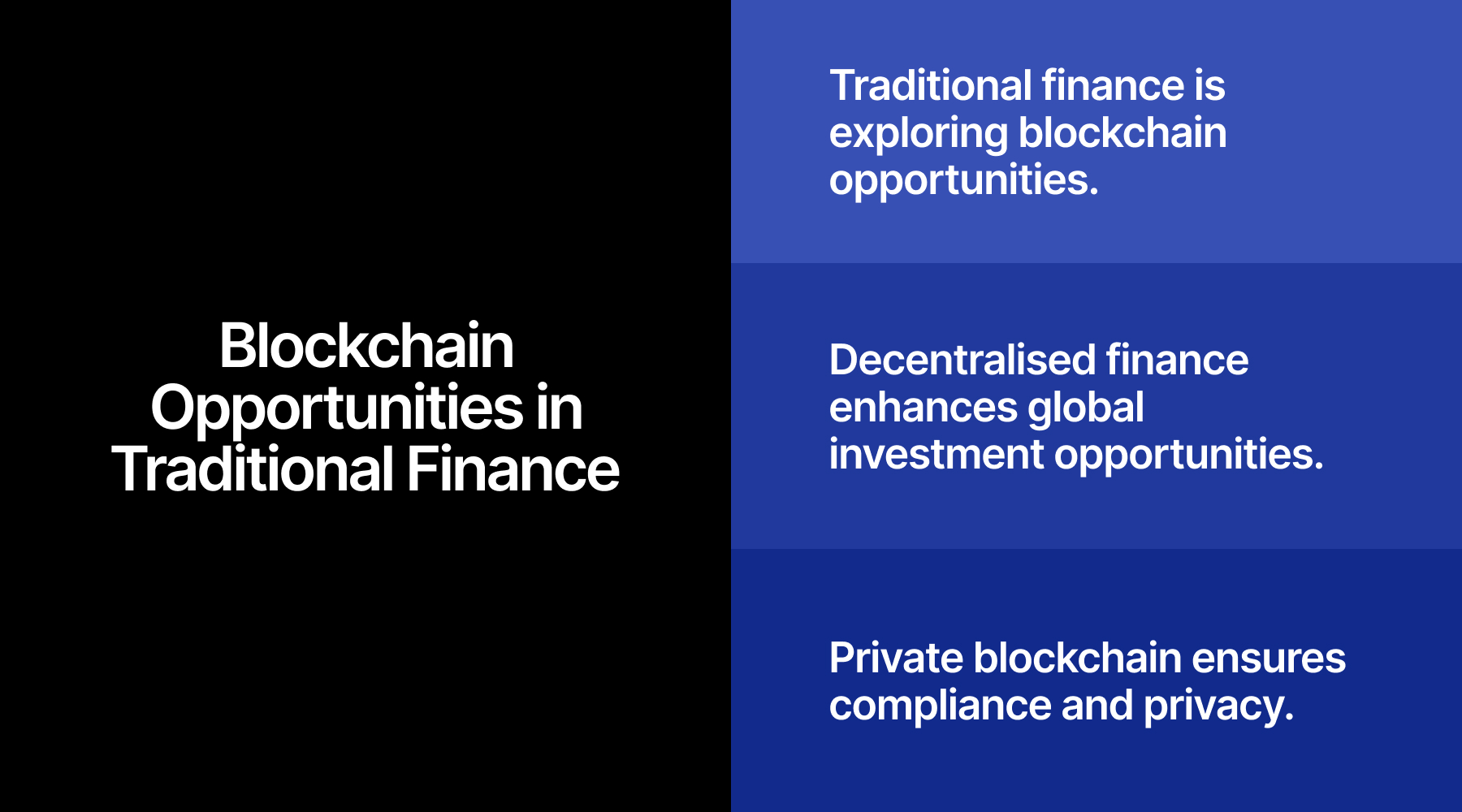 Blockchain Opportunities in Traditional Finance

Traditional finance is exploring blockchain opportunities.

Decentralised finance enhances global investment opportunities.

Private blockchain ensures compliance and privacy.